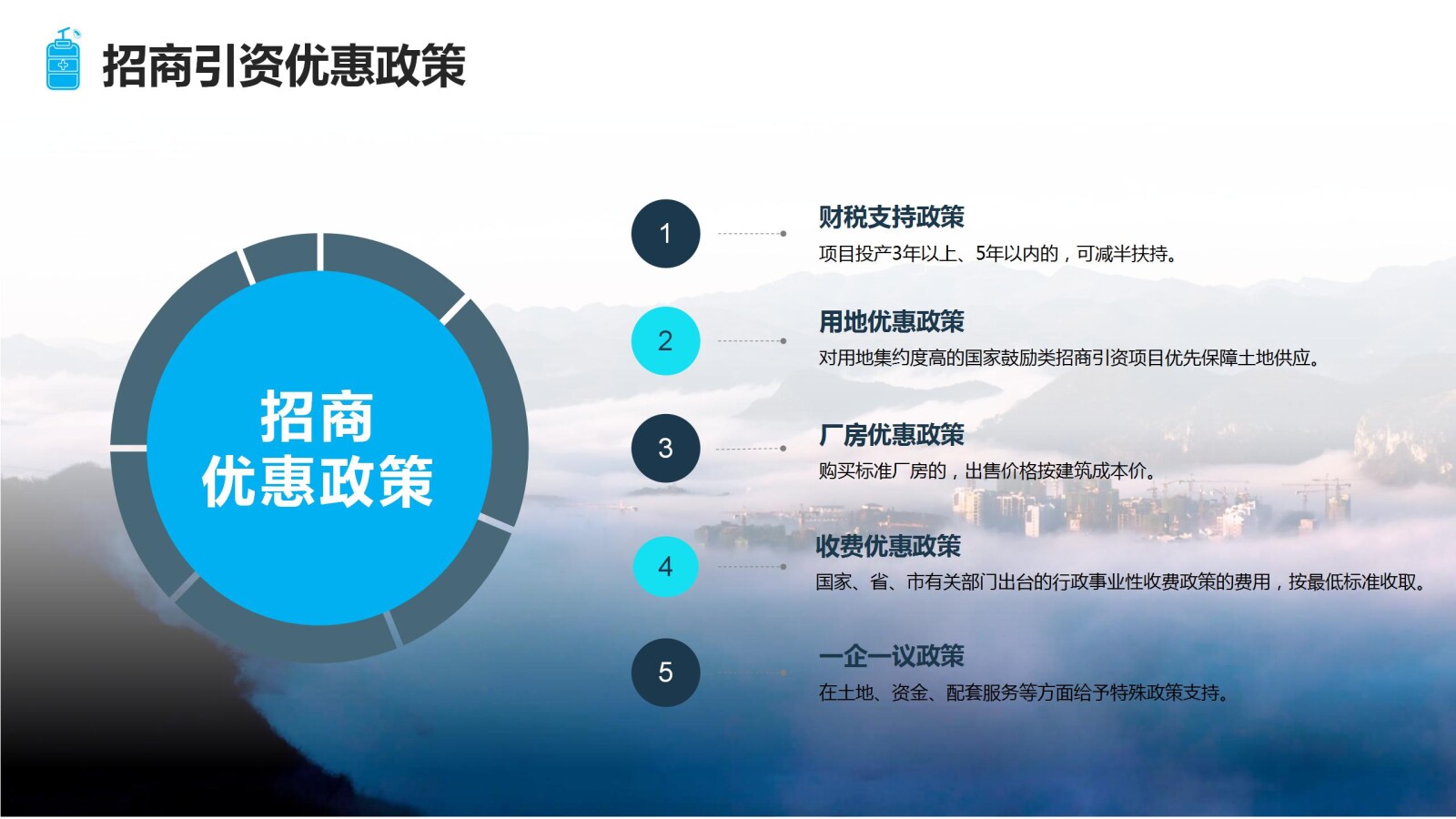 招商引资优惠政策

招商
优惠政策

1

财税支持政策
项目投产3年以上、5年以内的，可减半扶持。

2

用地优惠政策
对用地集约度高的国家鼓励类招商引资项目优先保障土地供应。

3

厂房优惠政策
购买标准厂房的，出售价格按建筑成本价。

4

收费优惠政策
国家、省、市有关部门出台的行政事业性收费政策的费用，按最低标准收取。

5

一企一议政策
在土地、资金、配套服务等方面给予特殊政策支持。